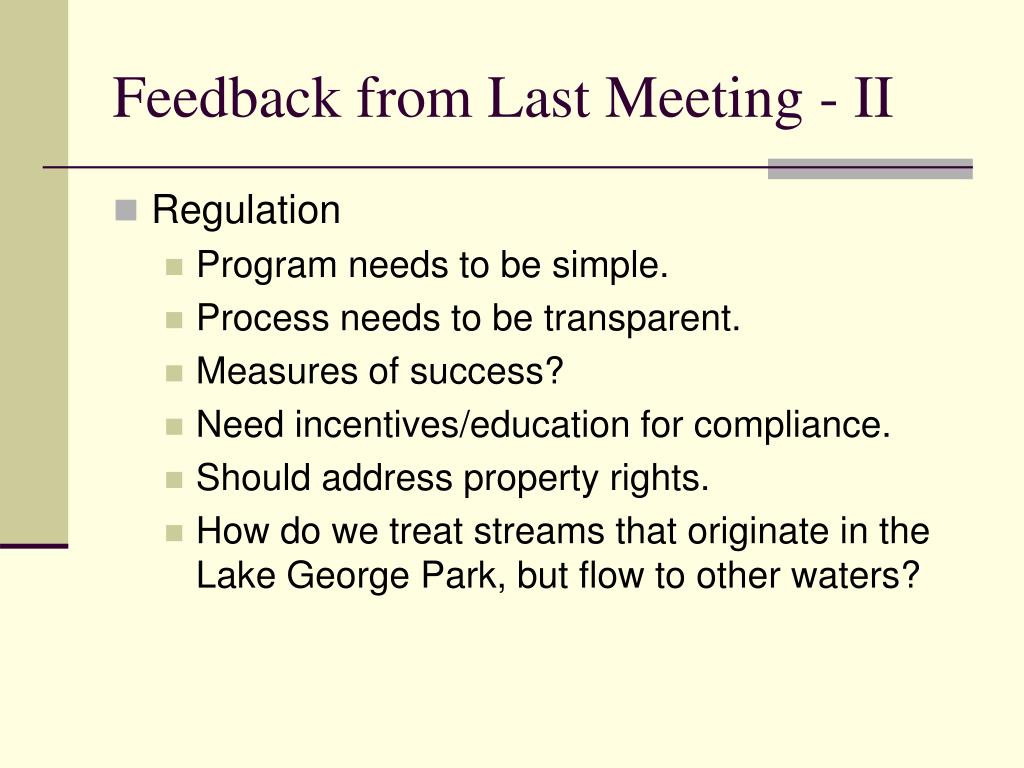 Feedback from Last Meeting - II

Regulation

Program needs to be simple.

Process needs to be transparent.

Measures of success?

Need incentives/education for compliance.

Should address property rights.

How do we treat streams that originate in the Lake George Park, but flow to other waters?